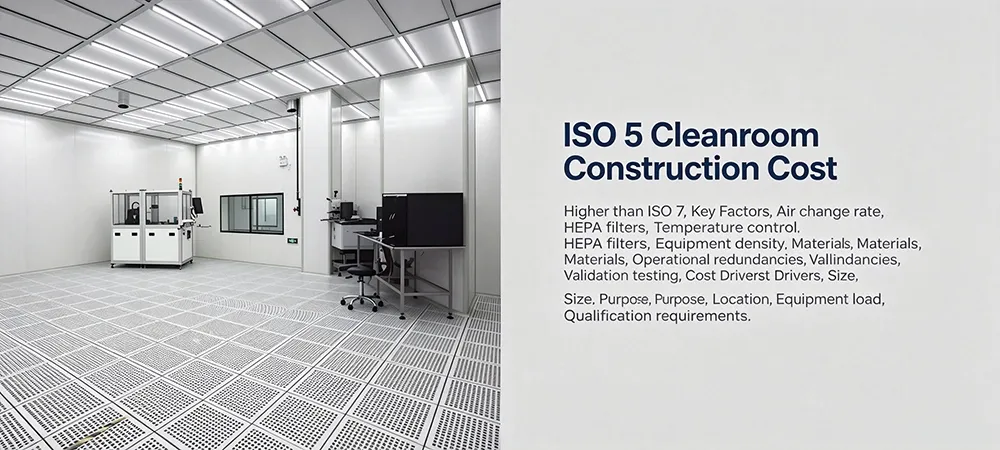 ISO 5 Cleanroom Construction Cost

Higher than ISO 7, Key Factors, Air change rate, HEPA filters, Temperature control. HEPA filters, Equipment density, Materials, Materials, Materials, Operational redundancies, Vallindancies, Validation testing, Cost Driverst Drivers, Size,

Size, Purpose, Purpose, Location, Equipment load, Qualification requirements.